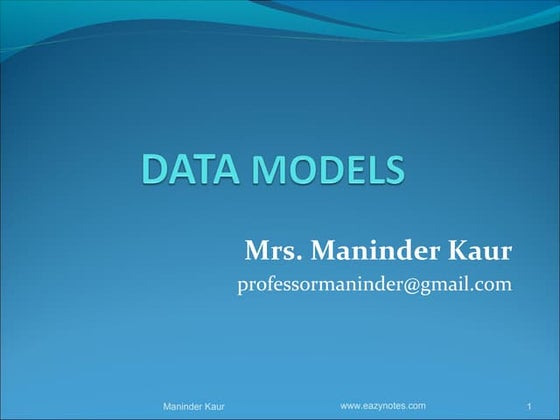 DATA MODELS

Mrs. Maninder Kaur

professormaninder@gmail.com

Maninder Kaur

www.eazynotes.com

1